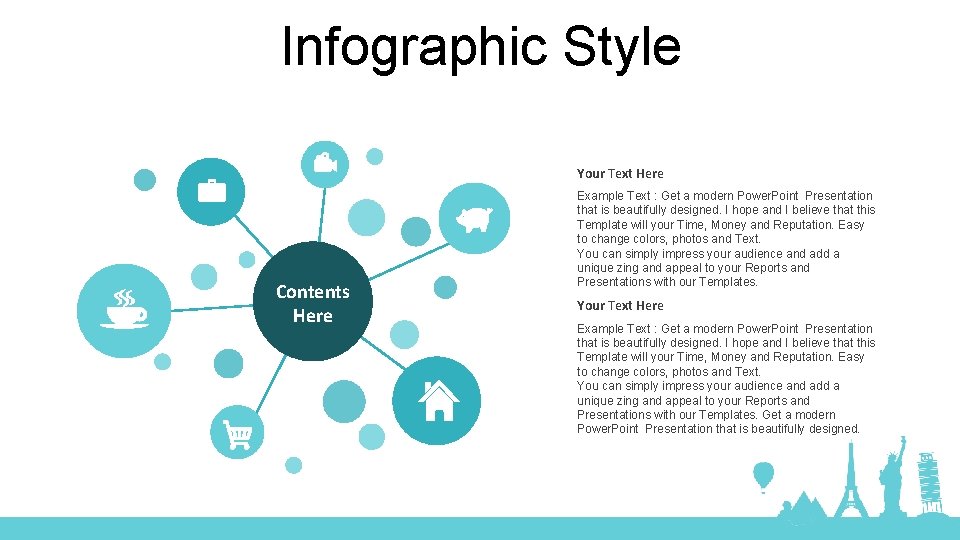 Infographic Style

Contents Here

Your Text Here

Example Text : Get a modern PowerPoint Presentation that is beautifully designed. I hope and I believe that this Template will your Time, Money and Reputation. Easy to change colors, photos and Text.
You can simply impress your audience and add a unique zing and appeal to your Reports and Presentations with our Templates.

Your Text Here

Example Text : Get a modern PowerPoint Presentation that is beautifully designed. I hope and I believe that this Template will your Time, Money and Reputation. Easy to change colors, photos and Text.
You can simply impress your audience and add a unique zing and appeal to your Reports and Presentations with our Templates. Get a modern PowerPoint Presentation that is beautifully designed.